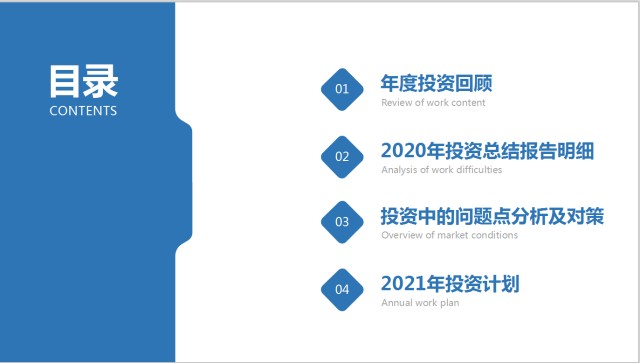 目录
CONTENTS

01
年度投资回顾
Review of work content

02
2020年投资总结报告明细
Analysis of work difficulties

03
投资中的问题点分析及对策
Overview of market conditions

04
2021年投资计划
Annual work plan